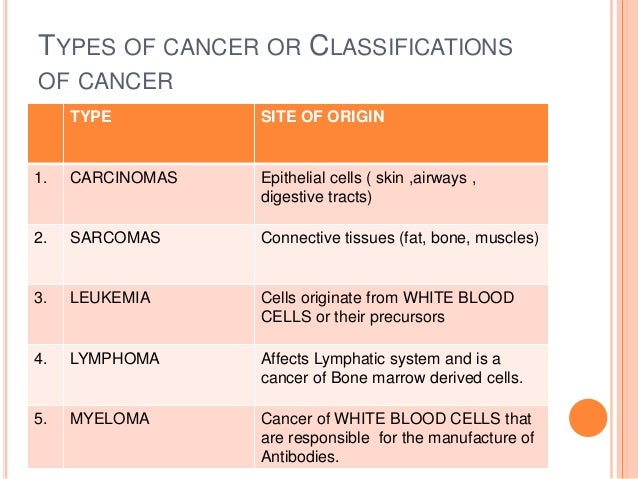 TYPES OF CANCER OR CLASSIFICATIONS OF CANCER

| | TYPE | SITE OF ORIGIN |
|---|---|---|
| 1. | CARCINOMAS | Epithelial cells ( skin ,airways , digestive tracts) |
| 2. | SARCOMAS | Connective tissues (fat, bone, muscles) |
| 3. | LEUKEMIA | Cells originate from WHITE BLOOD CELLS or their precursors |
| 4. | LYMPHOMA | Affects Lymphatic system and is a cancer of Bone marrow derived cells. |
| 5. | MYELOMA | Cancer of WHITE BLOOD CELLS that are responsible for the manufacture of Antibodies. |